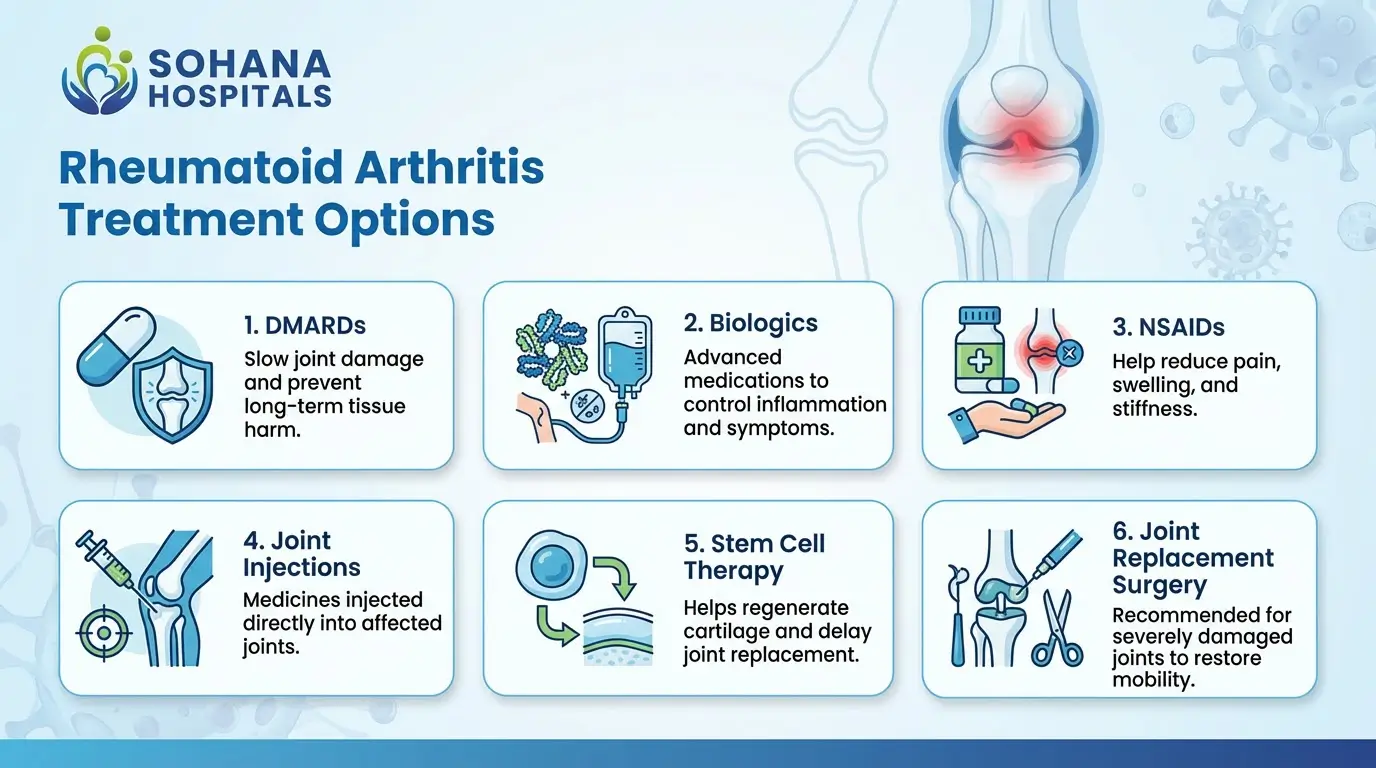 SOHANA HOSPITALS

Rheumatoid Arthritis Treatment Options

1. DMARDs
Slow joint damage and prevent long-term tissue harm.

2. Biologics
Advanced medications to control inflammation and symptoms.

3. NSAIDs
Help reduce pain, swelling, and stiffness.

4. Joint Injections
Medicines injected directly into affected joints.

5. Stem Cell Therapy
Helps regenerate cartilage and delay joint replacement.

6. Joint Replacement Surgery
Recommended for severely damaged joints to restore mobility.